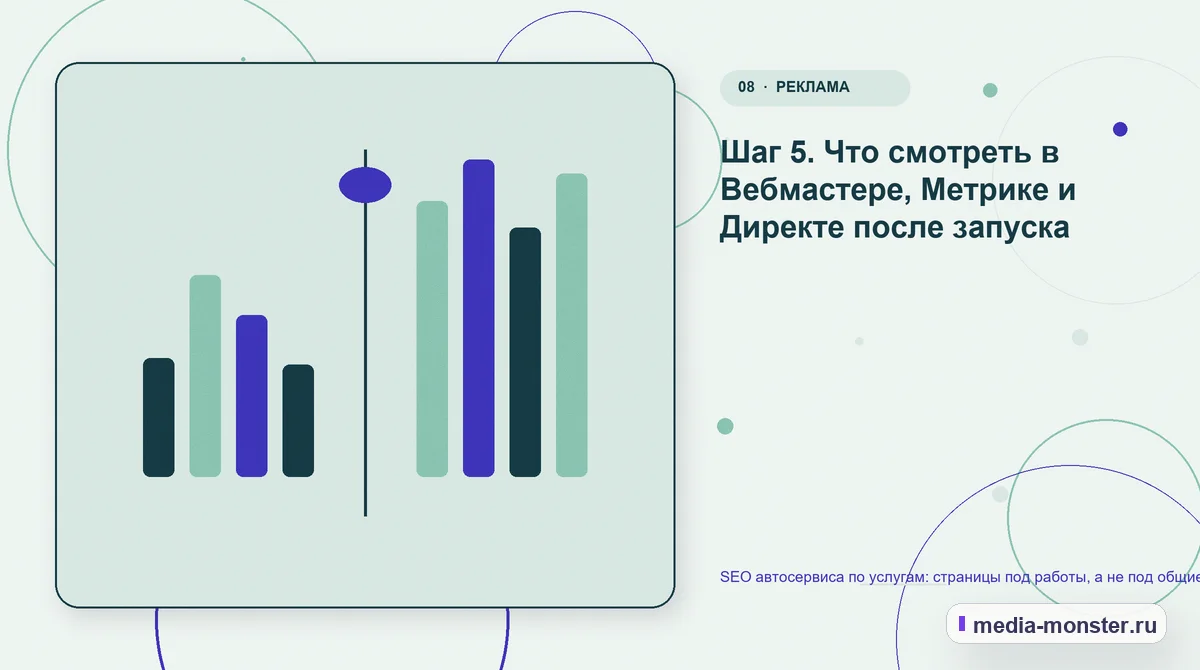 08 · РЕКЛАМА

Шаг 5. Что смотреть в Вебмастере, Метрике и Директе после запуска

SEO автосервиса по услугам: страницы под работы, а не под общие

media-monster.ru